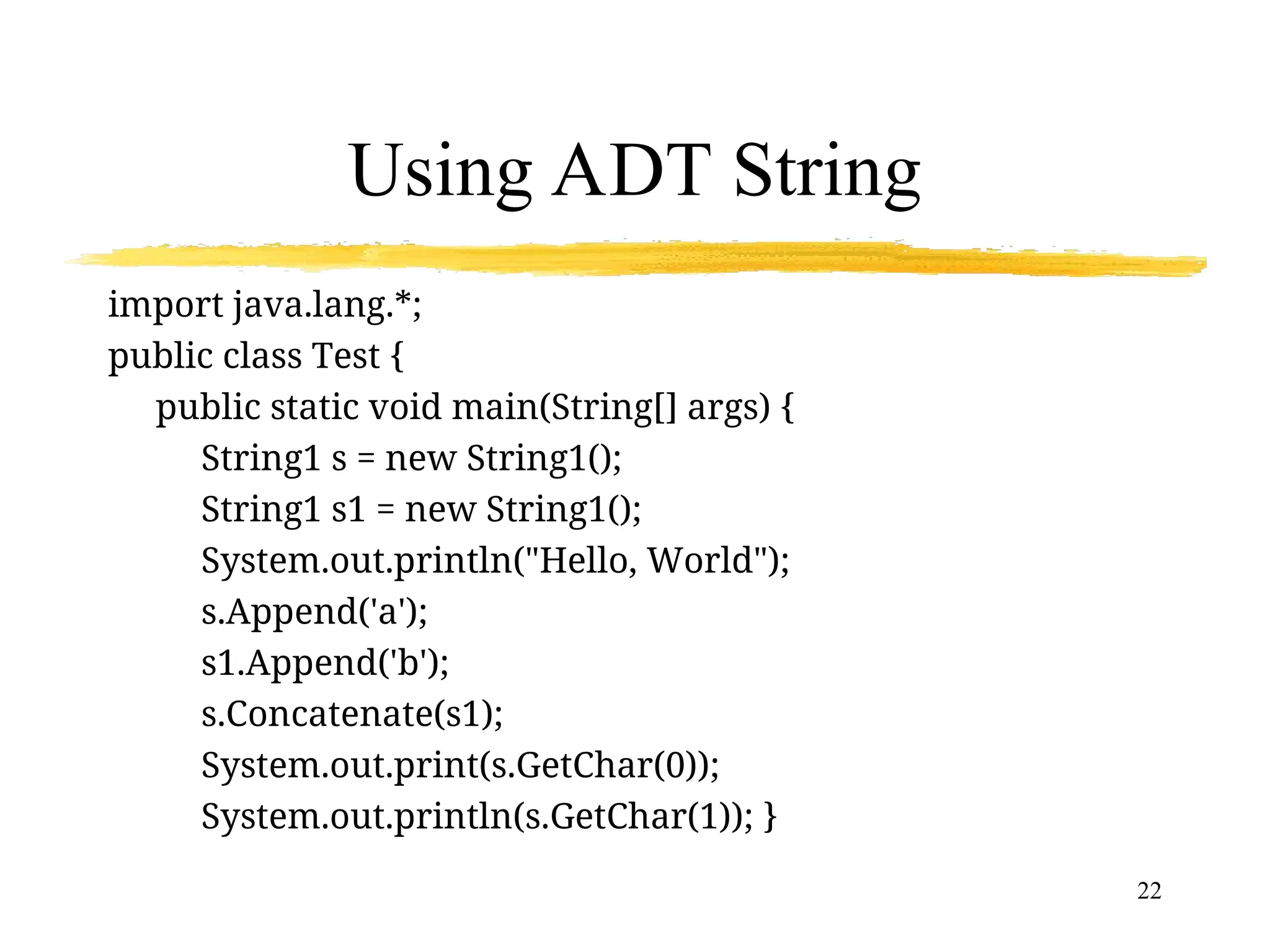 Using ADT String

import java.lang.*;
public class Test {
public static void main(String[] args) {
String1 s = new String1();
String1 s1 = new String1();
System.out.println("Hello, World");
s.Append('a');
s1.Append('b');
s.Concatenate(s1);
System.out.print(s.GetChar(0));
System.out.println(s.GetChar(1)); }

22